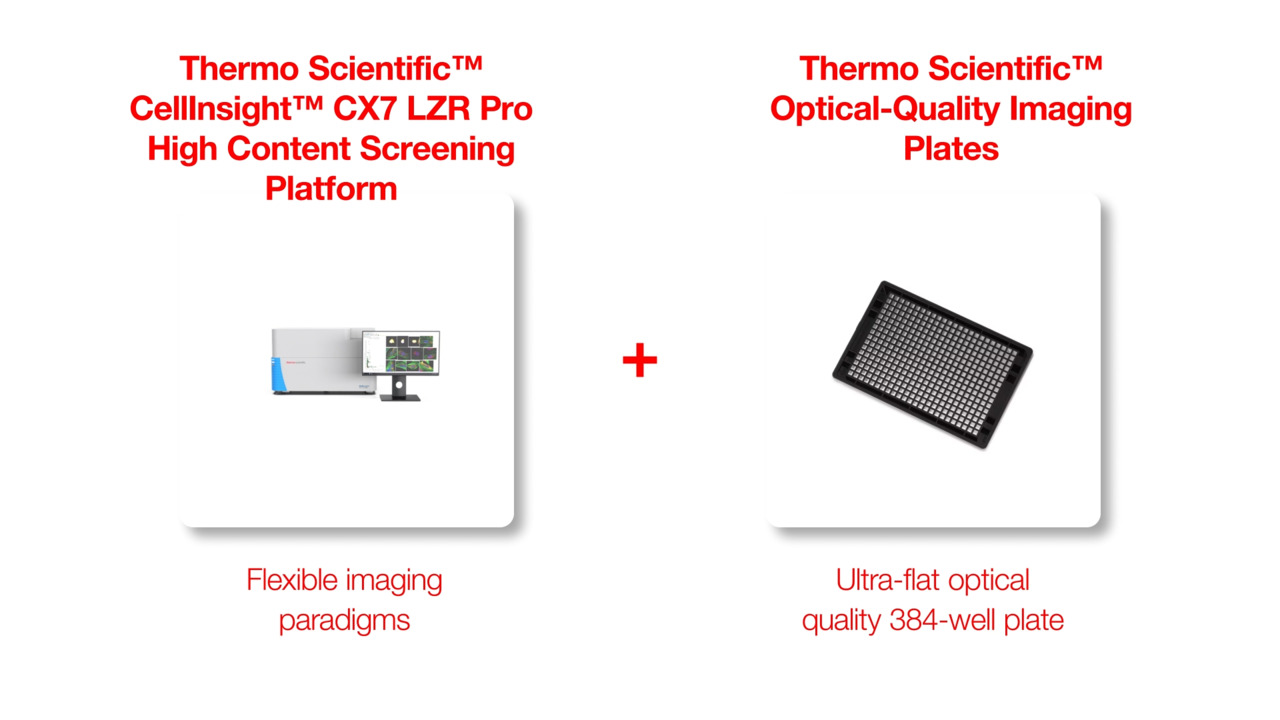 Thermo Scientific™ CellInsight™ CX7 LZR Pro High Content Screening Platform

Flexible imaging paradigms

+

Thermo Scientific™ Optical-Quality Imaging Plates

Ultra-flat optical quality 384-well plate